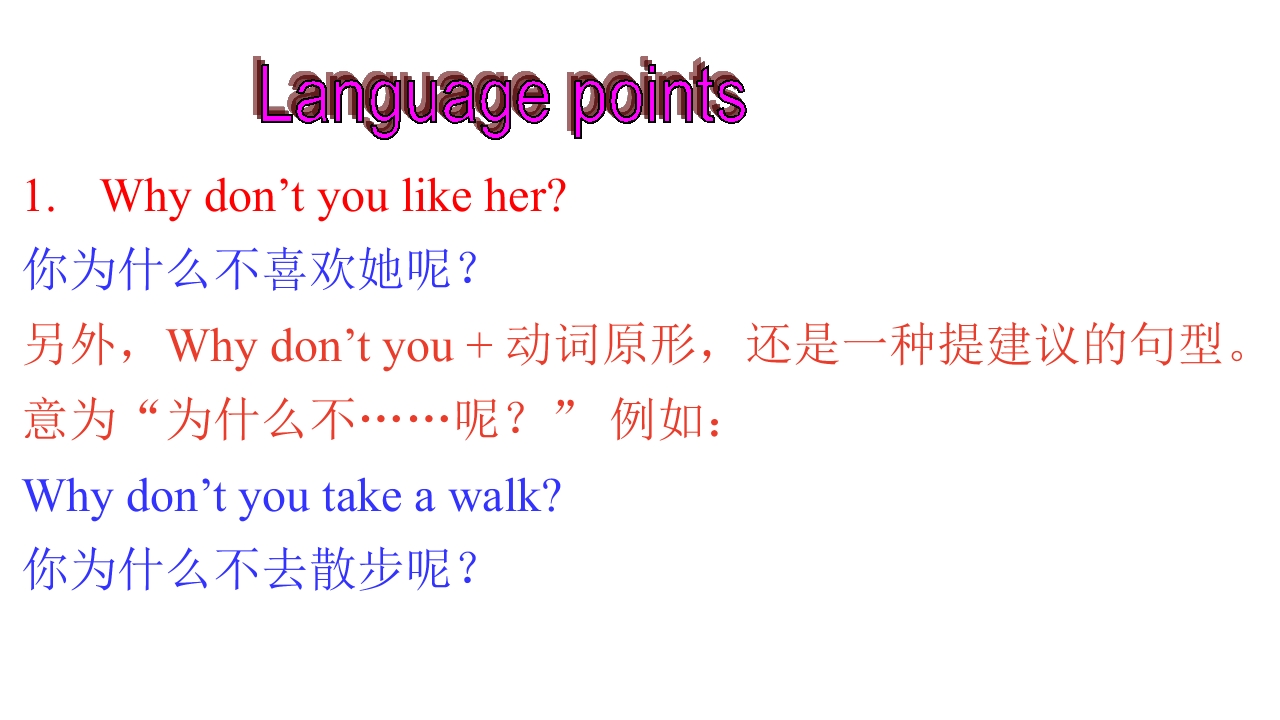 Language points

1. Why don’t you like her?

你为什么不喜欢她呢？

另外，Why don’t you + 动词原形，还是一种提建议的句型。意为“为什么不……呢？” 例如：

Why don’t you take a walk?

你为什么不去散步呢？